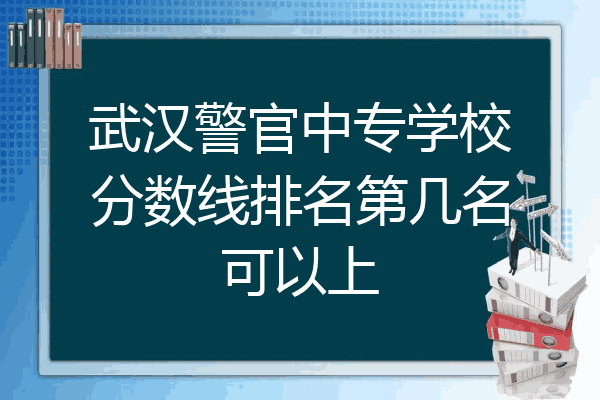 武汉警官中专学校分数线排名第几名可以上